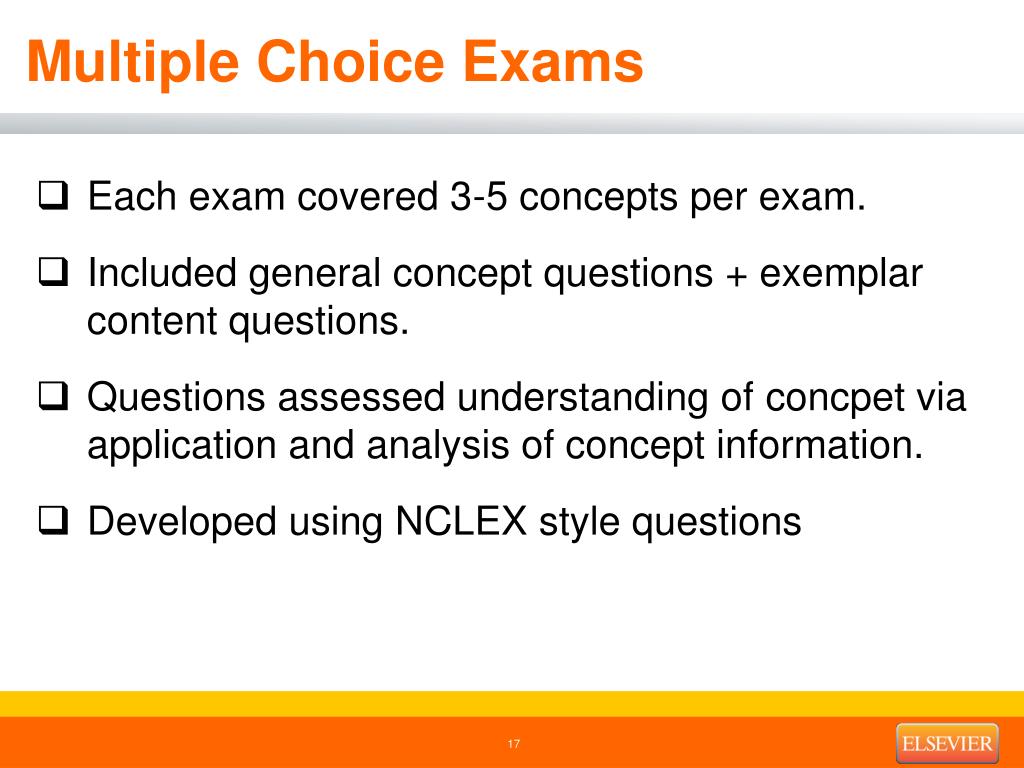 Multiple Choice Exams

❑ Each exam covered 3-5 concepts per exam.

❑ Included general concept questions + exemplar content questions.

❑ Questions assessed understanding of concpet via application and analysis of concept information.

❑ Developed using NCLEX style questions

17

ELSEVIER